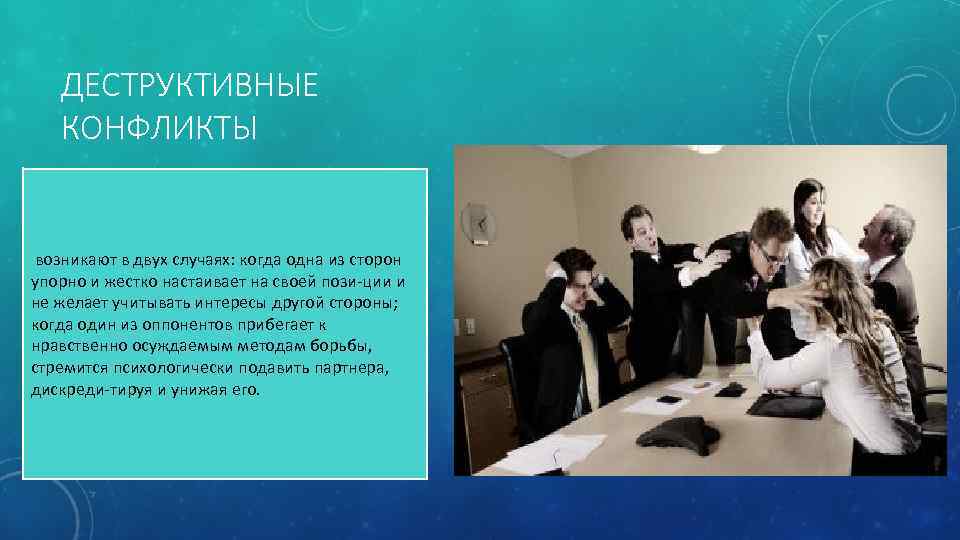 ДЕСТРУКТИВНЫЕ КОНФЛИКТЫ

возникают в двух случаях: когда одна из сторон упорно и жестко настаивает на своей пози-ции и не желает учитывать интересы другой стороны; когда один из оппонентов прибегает к нравственно осуждаемым методам борьбы, стремится психологически подавить партнера, дискреди-тируя и унижая его.